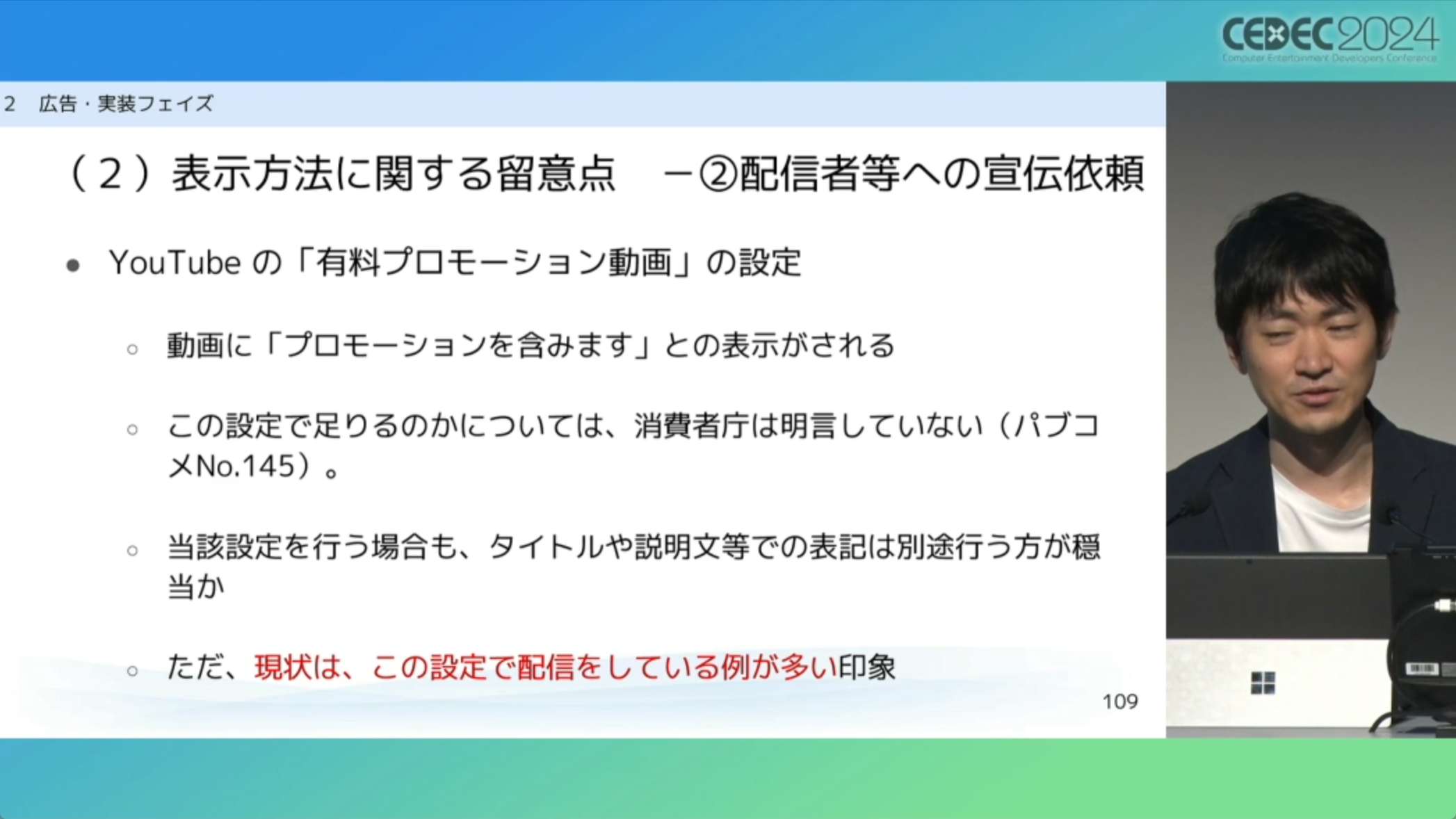 CEDEC2024
Computer Entertainment Developers Conference

2　広告・実装フェイズ

（２）表示方法に関する留意点　－②配信者等への宣伝依頼

● YouTube の「有料プロモーション動画」の設定

○ 動画に「プロモーションを含みます」との表示がされる

○ この設定で足りるのかについては、消費者庁は明言していない（パブコメNo.145）。

○ 当該設定を行う場合も、タイトルや説明文等での表記は別途行う方が穏当か

○ ただ、現状は、この設定で配信をしている例が多い印象

109